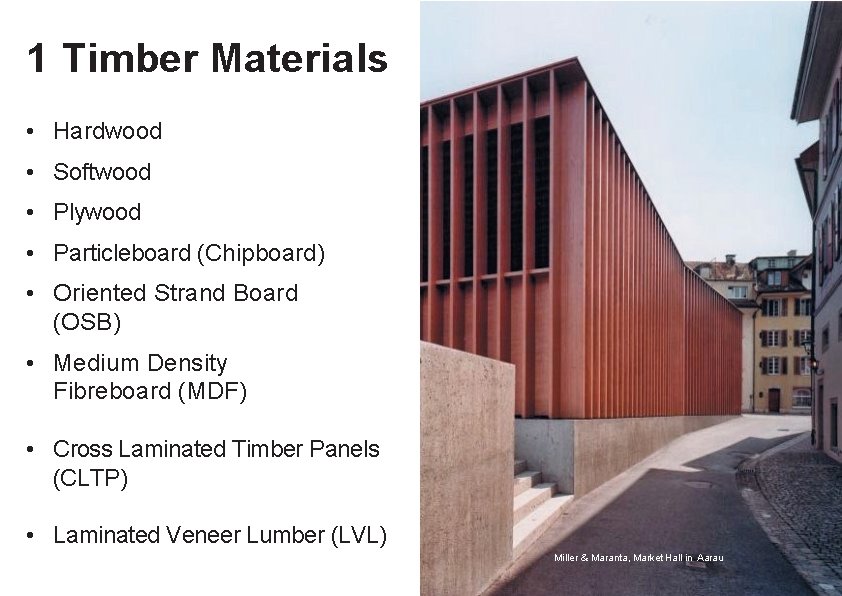 1 Timber Materials

• Hardwood
• Softwood
• Plywood
• Particleboard (Chipboard)
• Oriented Strand Board (OSB)
• Medium Density Fibreboard (MDF)
• Cross Laminated Timber Panels (CLTP)
• Laminated Veneer Lumber (LVL)

Miller & Maranta, Market Hall in Aarau